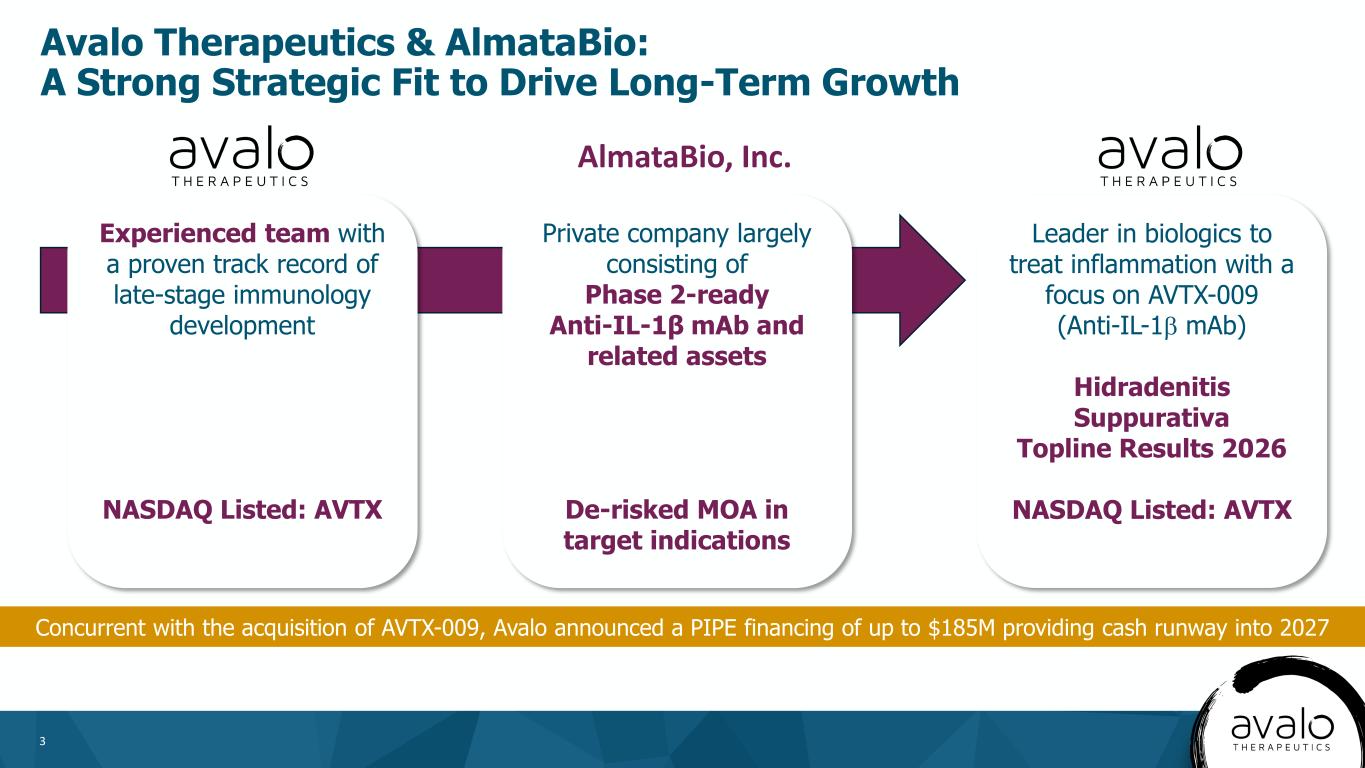 Avalo Therapeutics & AlmataBio:
A Strong Strategic Fit to Drive Long-Term Growth

avalo
THERAPEUTICS

Experienced team with a proven track record of late-stage immunology development

NASDAQ Listed: AVTX

AlmataBio, Inc.

Private company largely consisting of
Phase 2-ready Anti-IL-1β mAb and related assets

De-risked MOA in target indications

avalo
THERAPEUTICS

Leader in biologics to treat inflammation with a focus on AVTX-009 (Anti-IL-1β mAb)

Hidradenitis Suppurativa
Topline Results 2026

NASDAQ Listed: AVTX

Concurrent with the acquisition of AVTX-009, Avalo announced a PIPE financing of up to $185M providing cash runway into 2027

3

avalo
THERAPEUTICS